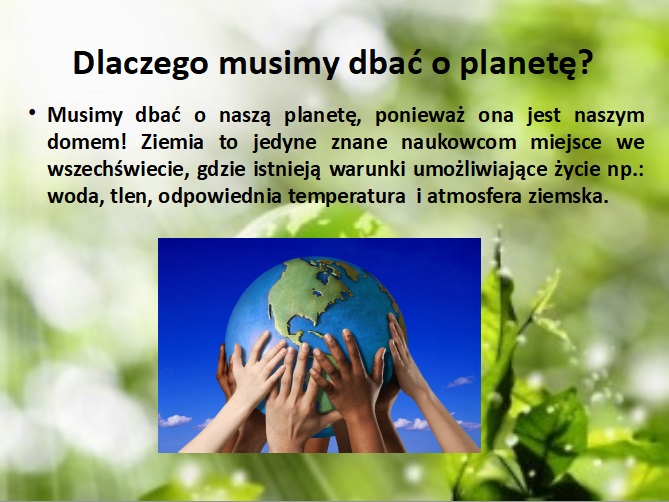 Dlaczego musimy dbać o planetę?

• Musimy dbać o naszą planetę, ponieważ ona jest naszym domem! Ziemia to jedyne znane naukowcom miejsce we wszechświecie, gdzie istnieją warunki umożliwiające życie np.: woda, tlen, odpowiednia temperatura i atmosfera ziemska.